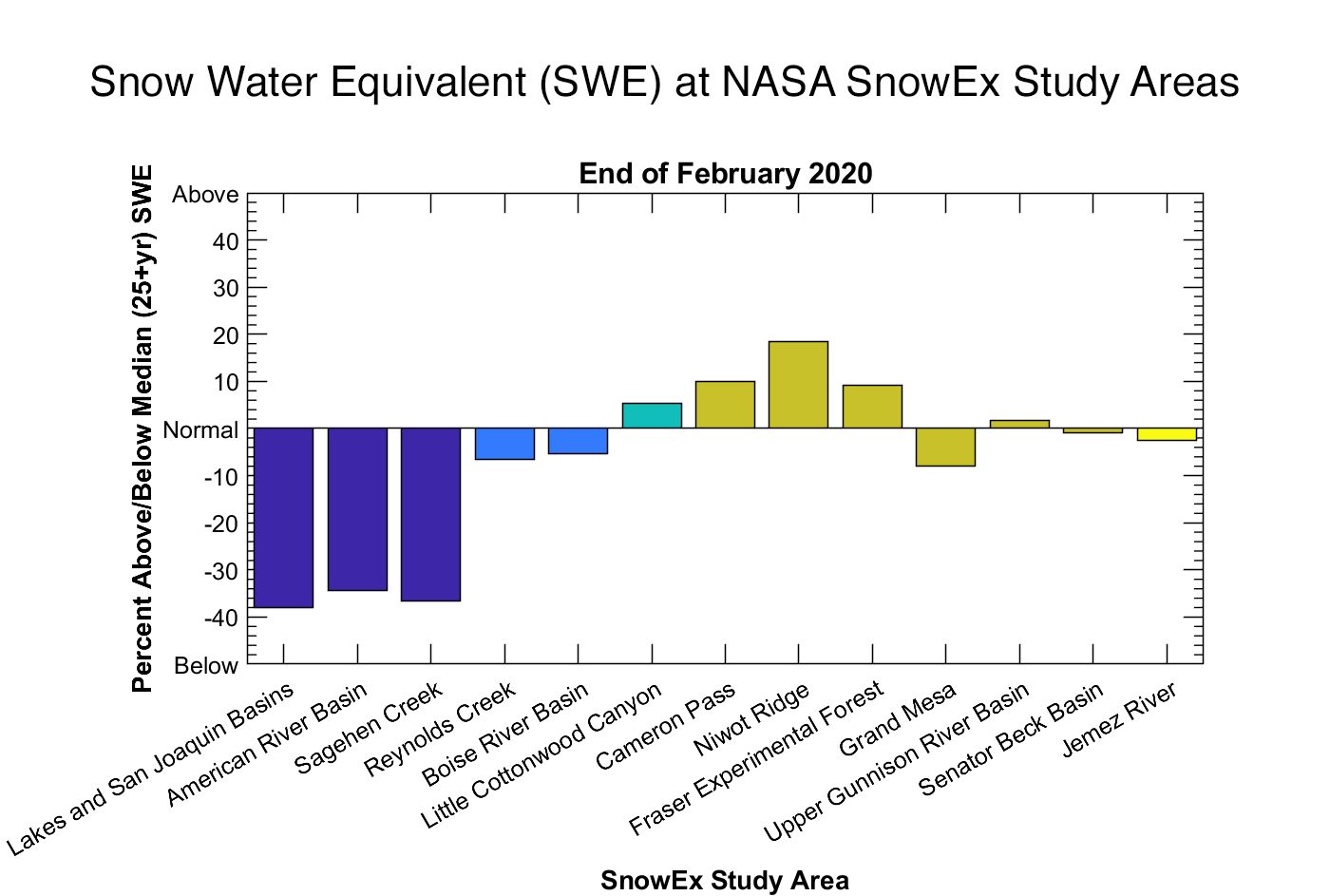 Snow Water Equivalent (SWE) at NASA SnowEx Study Areas

End of February 2020

Percent Above/Below Median (25+yr) SWE

Above
40
30
20
10
Normal
-10
-20
-30
-40
Below

Lakes and San Joaquin Basins
American River Basin
Sagehen Creek
Reynolds Creek
Boise River Basin
Little Cottonwood Canyon
Cameron Pass
Niwot Ridge
Fraser Experimental Forest
Grand Mesa
Upper Gunnison River Basin
Senator Beck Basin
Jemez River

SnowEx Study Area